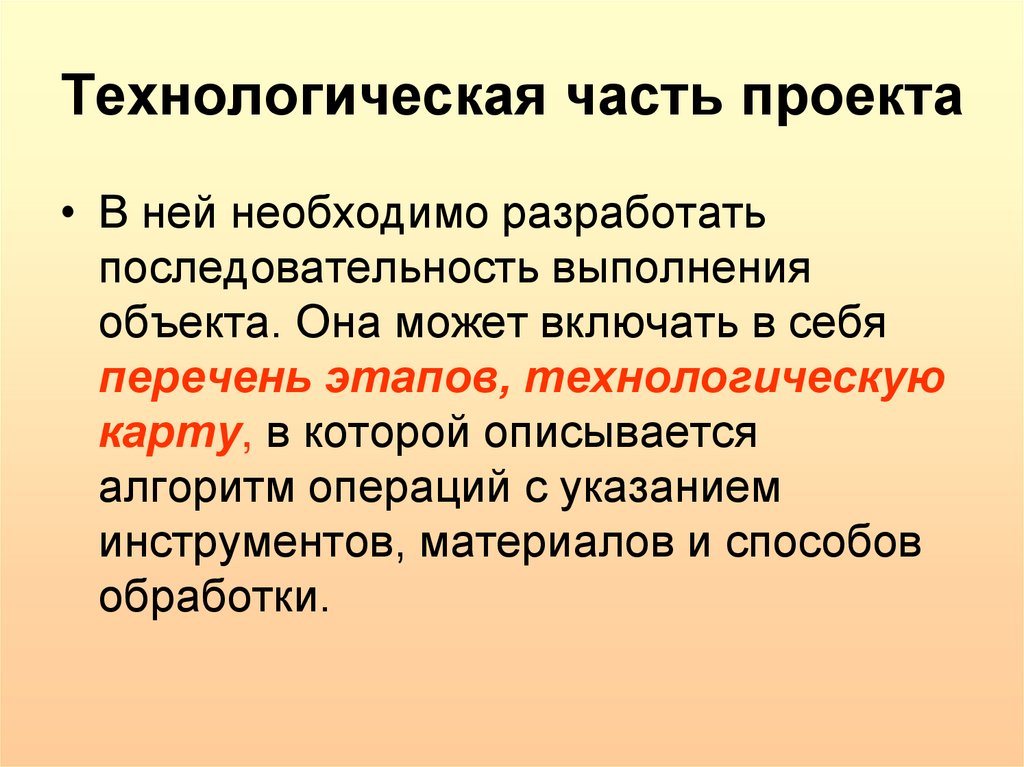 Технологическая часть проекта

• В ней необходимо разработать последовательность выполнения объекта. Она может включать в себя перечень этапов, технологическую карту, в которой описывается алгоритм операций с указанием инструментов, материалов и способов обработки.